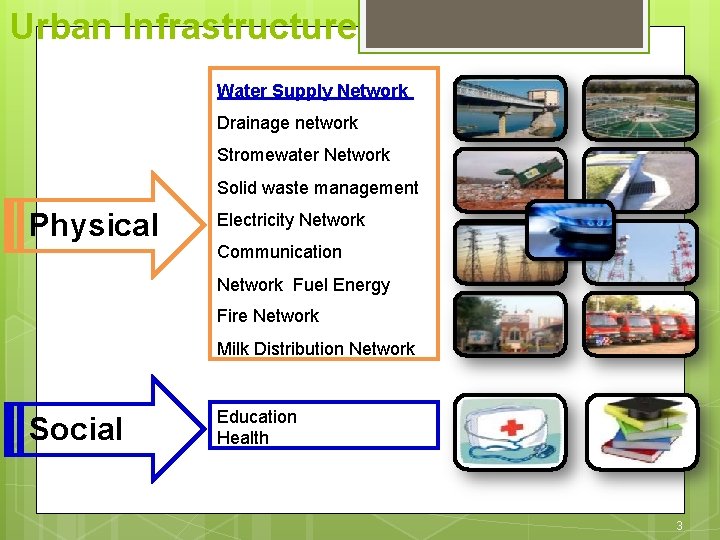 Urban Infrastructure

Physical

Water Supply Network

Drainage network

Stromewater Network

Solid waste management

Electricity Network

Communication

Network Fuel Energy

Fire Network

Milk Distribution Network

Social

Education
Health

3